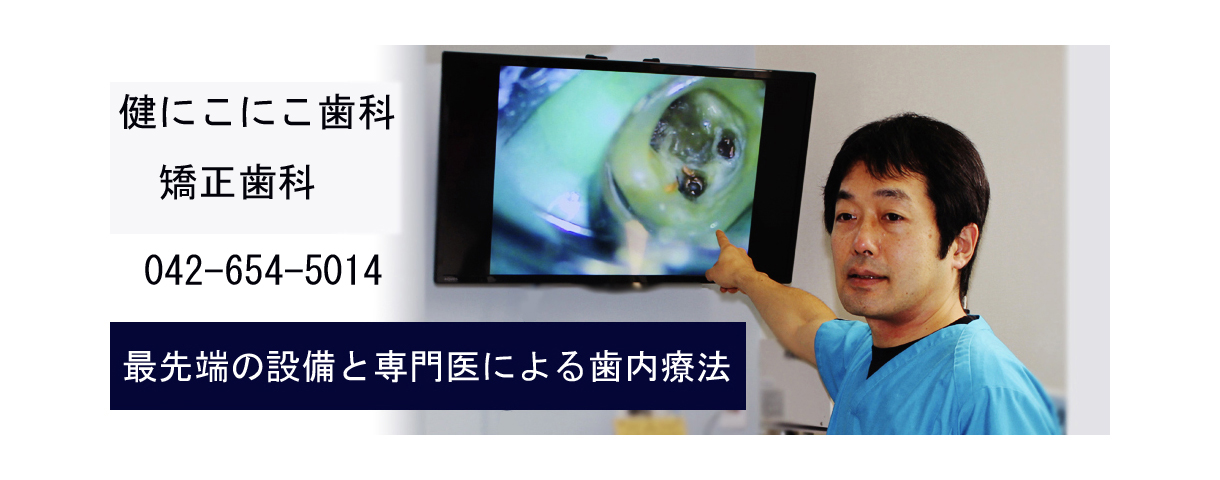 健にこにこ歯科
矯正歯科

042-654-5014

最先端の設備と専門医による歯内療法